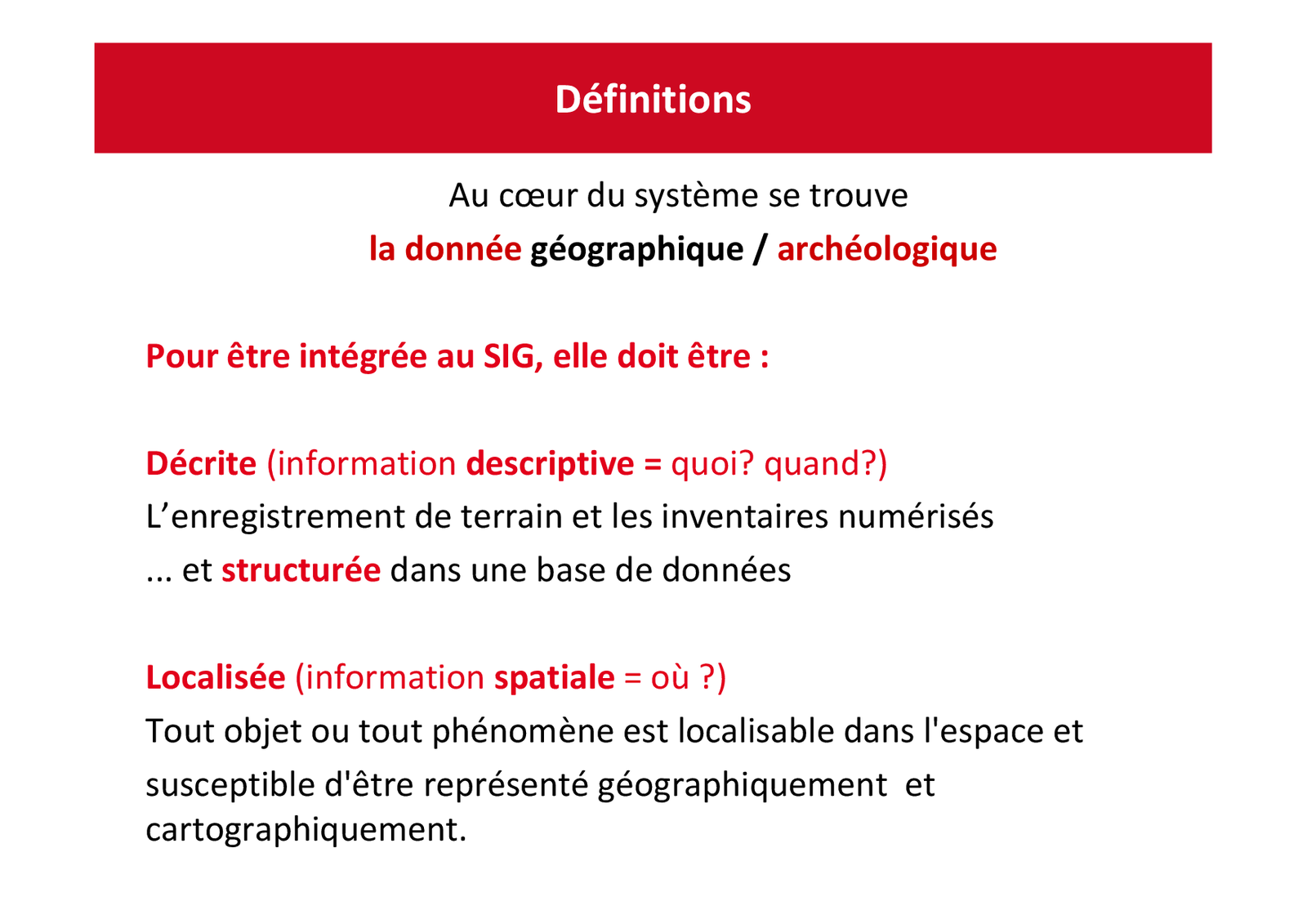 Définitions

Au cœur du système se trouve
la donnée géographique / archéologique

Pour être intégrée au SIG, elle doit être :

Décrite (information descriptive = quoi? quand?)
L’enregistrement de terrain et les inventaires numérisés
... et structurée dans une base de données

Localisée (information spatiale = où ?)
Tout objet ou tout phénomène est localisable dans l'espace et susceptible d'être représenté géographiquement et cartographiquement.